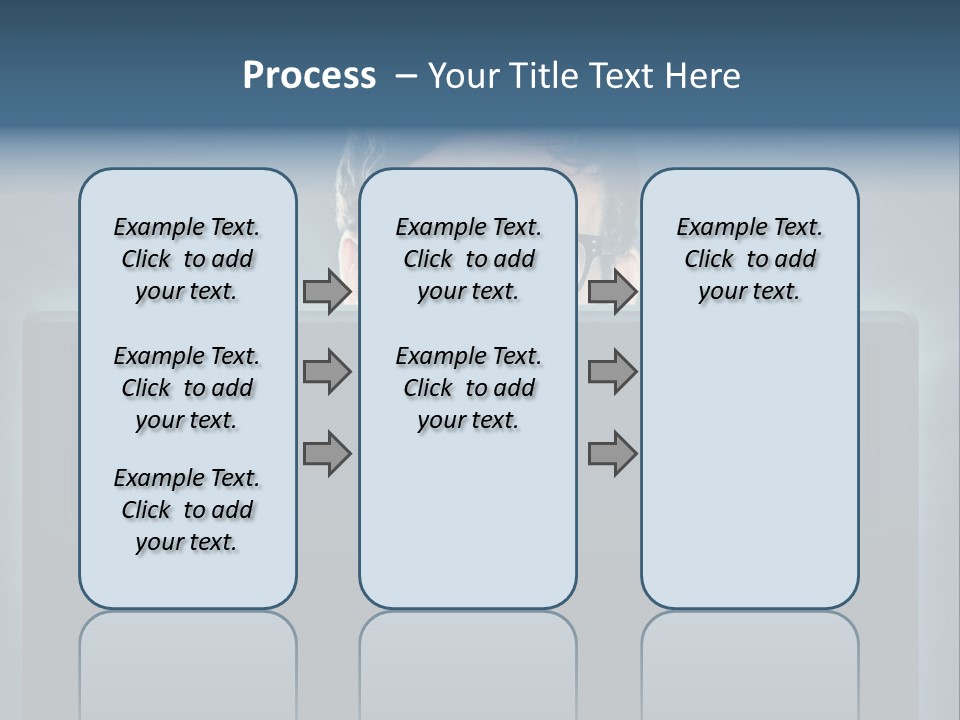 Process – Your Title Text Here

Example Text. Click to add your text.

Example Text. Click to add your text.

Example Text. Click to add your text.

Example Text. Click to add your text.

Example Text. Click to add your text.

Example Text. Click to add your text.